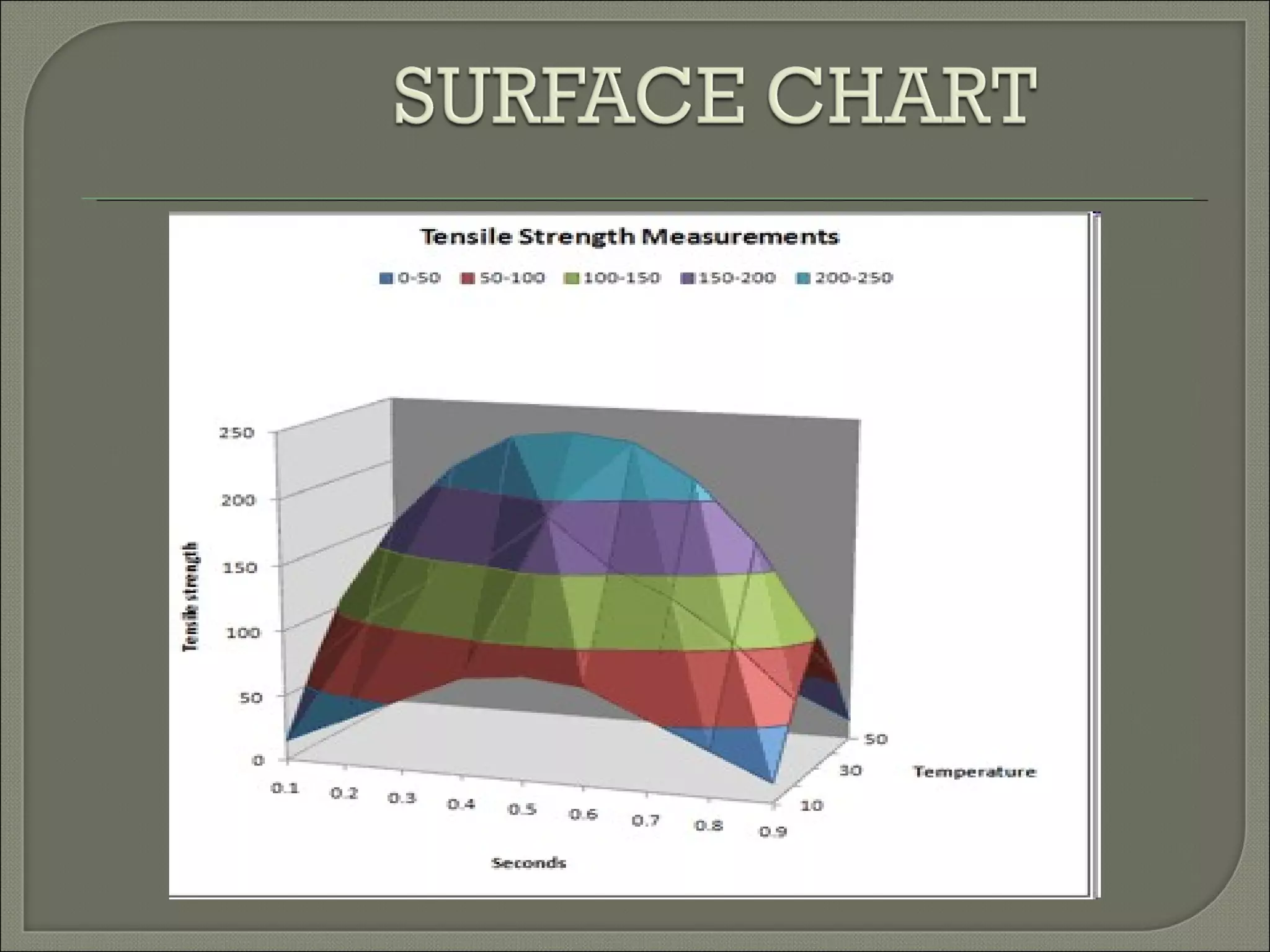 SURFACE CHART

Tensile Strength Measurements

0-50 50-100 100-150 150-200 200-250

250
200
150
100
50
0

Tensile strength

0.1 0.2 0.3 0.4 0.5 0.6 0.7 0.8 0.9

Seconds

50
30
10

Temperature